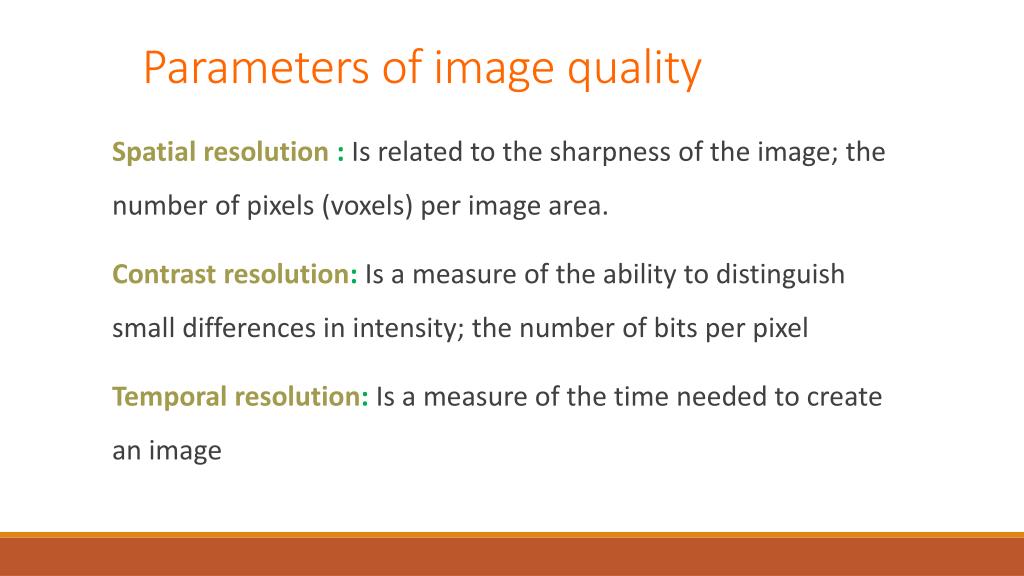 Parameters of image quality

Spatial resolution : Is related to the sharpness of the image; the number of pixels (voxels) per image area.

Contrast resolution: Is a measure of the ability to distinguish small differences in intensity; the number of bits per pixel

Temporal resolution: Is a measure of the time needed to create an image